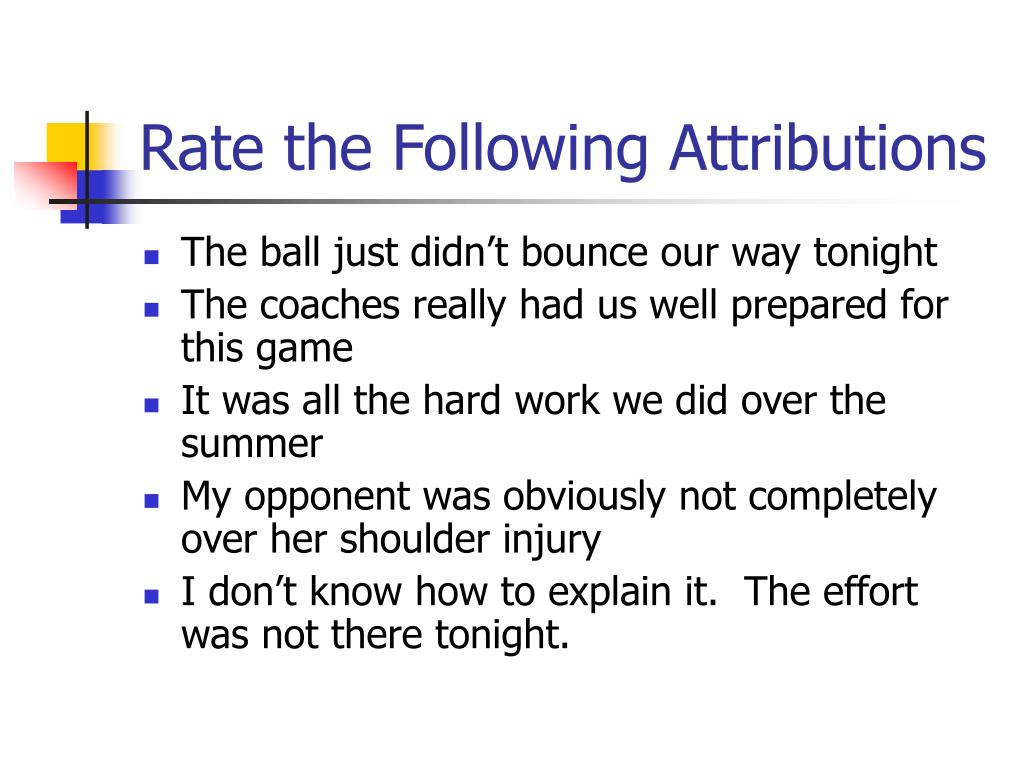 Rate the Following Attributions

- The ball just didn’t bounce our way tonight
- The coaches really had us well prepared for this game
- It was all the hard work we did over the summer
- My opponent was obviously not completely over her shoulder injury
- I don’t know how to explain it.  The effort was not there tonight.